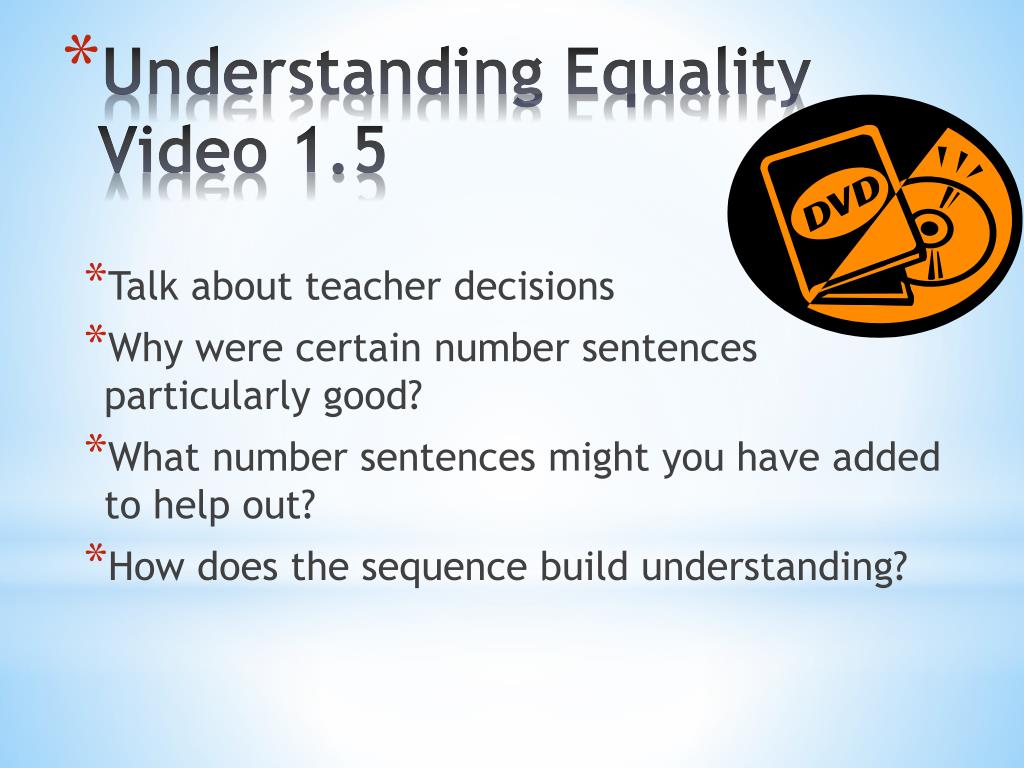 *Understanding Equality Video 1.5

DVD

*Talk about teacher decisions

*Why were certain number sentences particularly good?

*What number sentences might you have added to help out?

*How does the sequence build understanding?